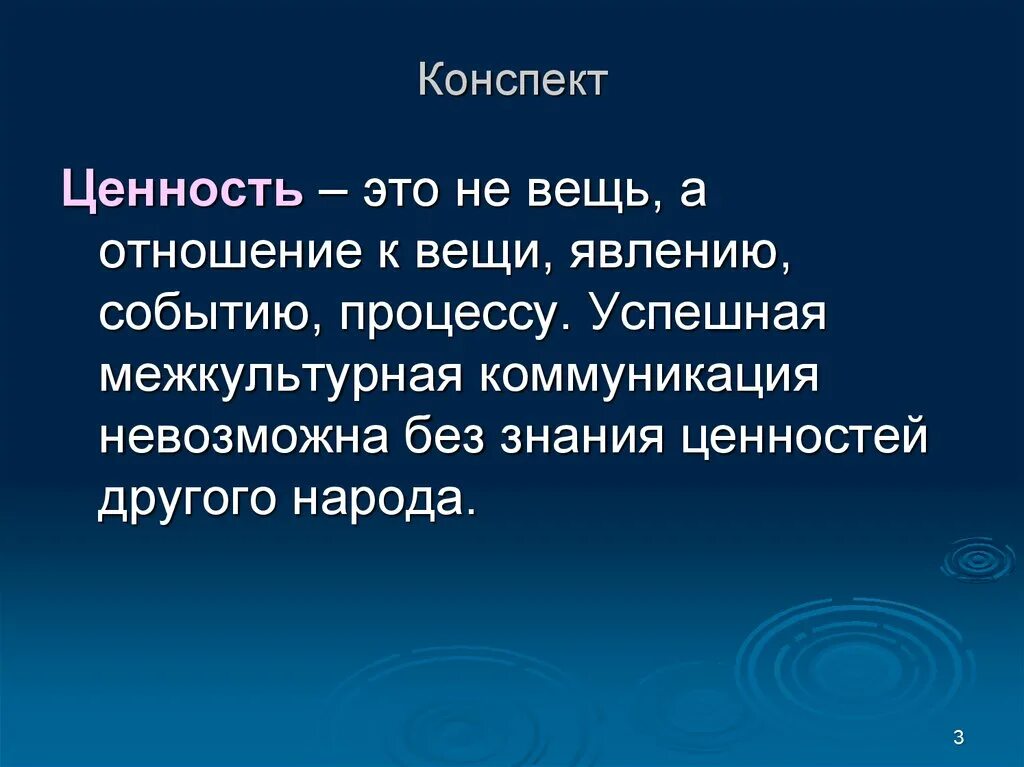 Конспект

Ценность – это не вещь, а отношение к вещи, явлению, событию, процессу. Успешная межкультурная коммуникация невозможна без знания ценностей другого народа.

3